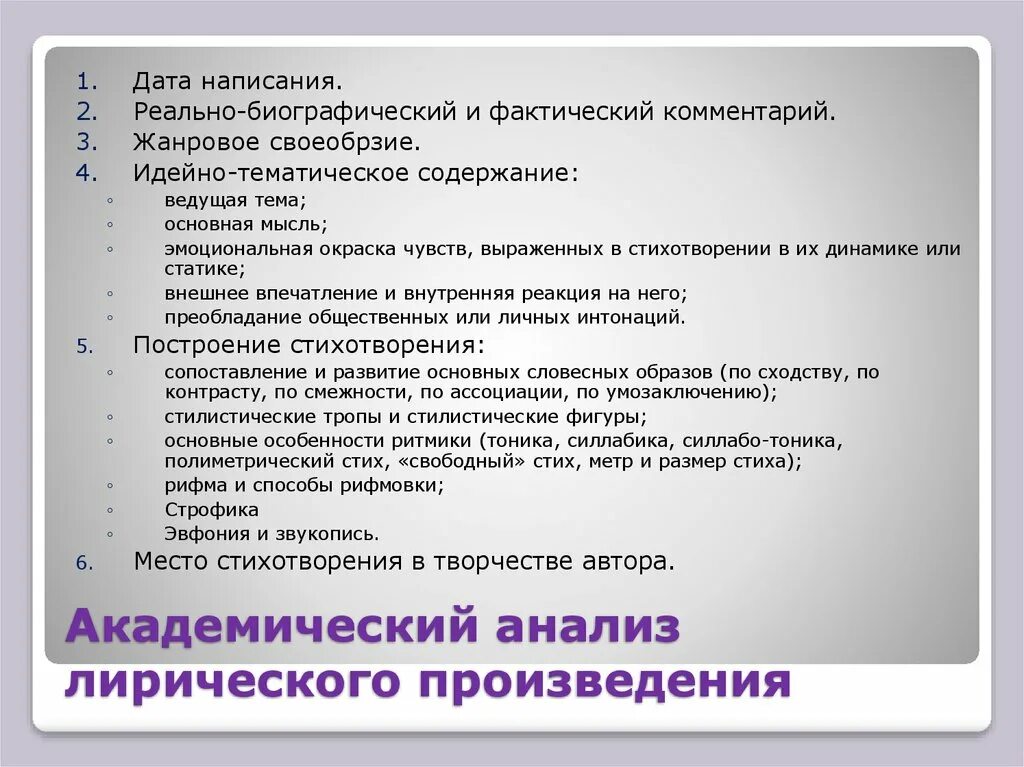 1. Дата написания.
2. Реально-биографический и фактический комментарий.
3. Жанровое своеобрзие.
4. Идейно-тематическое содержание:
◦ ведущая тема;
◦ основная мысль;
◦ эмоциональная окраска чувств, выраженных в стихотворении в их динамике или статике;
◦ внешнее впечатление и внутренняя реакция на него;
◦ преобладание общественных или личных интонаций.
5. Построение стихотворения:
◦ сопоставление и развитие основных словесных образов (по сходству, по контрасту, по смежности, по ассоциации, по умозаключению);
◦ стилистические тропы и стилистические фигуры;
◦ основные особенности ритмики (тоника, силлабика, силлабо-тоника, полиметрический стих, «свободный» стих, метр и размер стиха);
◦ рифма и способы рифмовки;
◦ Строфика
◦ Эвфония и звукопись.
6. Место стихотворения в творчестве автора.

Академический анализ лирического произведения